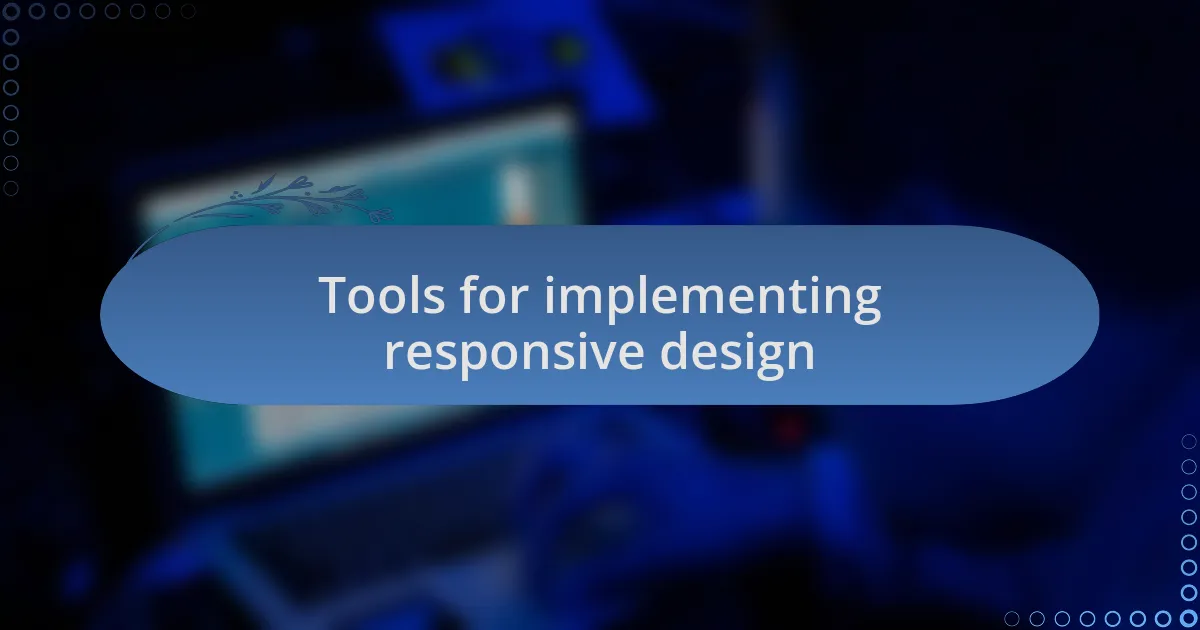 Tools for implementing responsive design